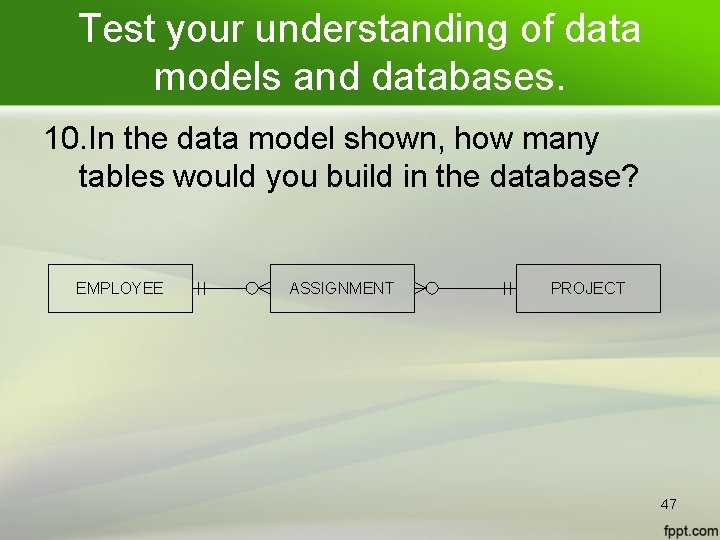 Test your understanding of data models and databases.

10.In the data model shown, how many tables would you build in the database?

EMPLOYEE

ASSIGNMENT

PROJECT

47

fppt.com